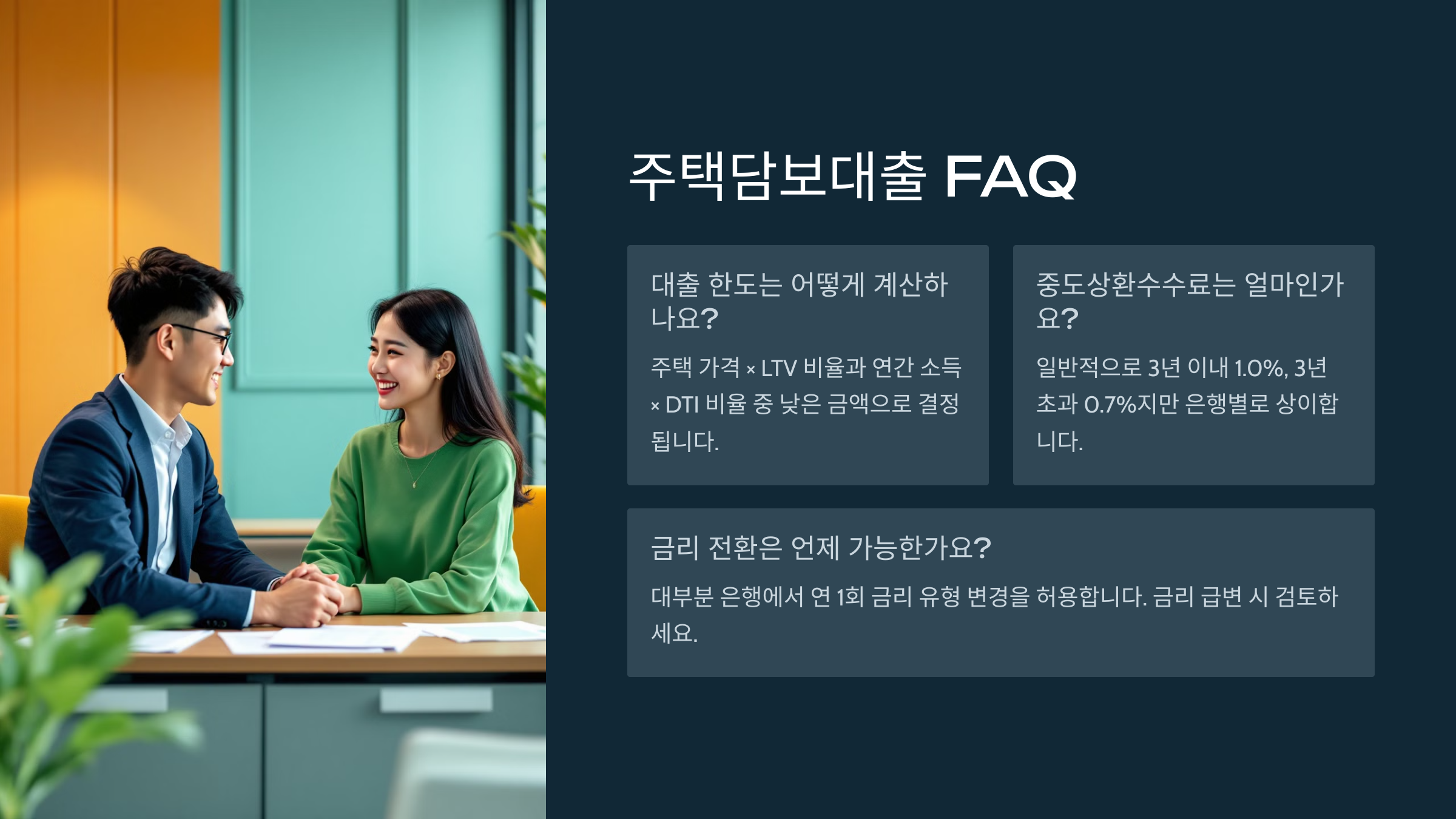 주택담보대출 FAQ

대출 한도는 어떻게 계산하나요?

주택 가격 × LTV 비율과 연간 소득 × DTI 비율 중 낮은 금액으로 결정됩니다.

중도상환수수료는 얼마인가요?

일반적으로 3년 이내 1.0%, 3년 초과 0.7%지만 은행별로 상이합니다.

금리 전환은 언제 가능한가요?

대부분 은행에서 연 1회 금리 유형 변경을 허용합니다. 금리 급변 시 검토하세요.